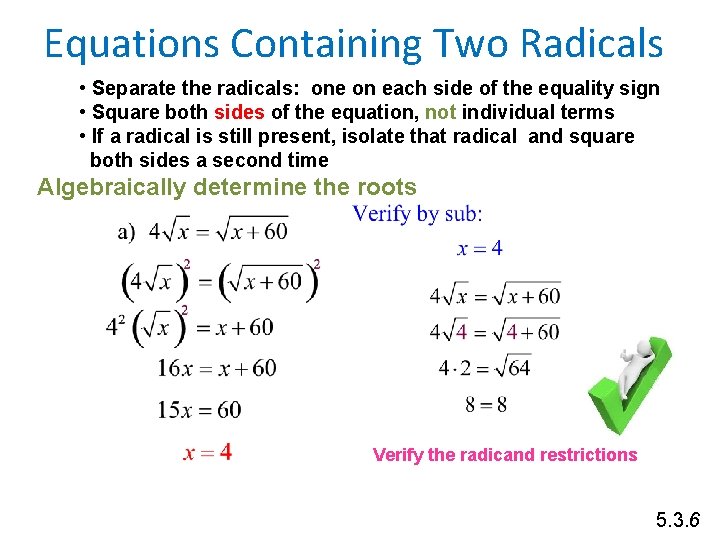 Equations Containing Two Radicals

• Separate the radicals: one on each side of the equality sign
• Square both sides of the equation, not individual terms
• If a radical is still present, isolate that radical and square both sides a second time

Algebraically determine the roots

a) $4\sqrt{x} = \sqrt{x+60}$

$\left(4\sqrt{x}\right)^2 = \left(\sqrt{x+60}\right)^2$

$4^2\left(\sqrt{x}\right)^2 = x+60$

$16x = x+60$

$15x = 60$

$x = 4$

Verify by sub:

$x = 4$

$4\sqrt{x} = \sqrt{x+60}$

$4\sqrt{4} = \sqrt{4+60}$

$4 \cdot 2 = \sqrt{64}$

$8 = 8$

Verify the radicand restrictions

5.3.6